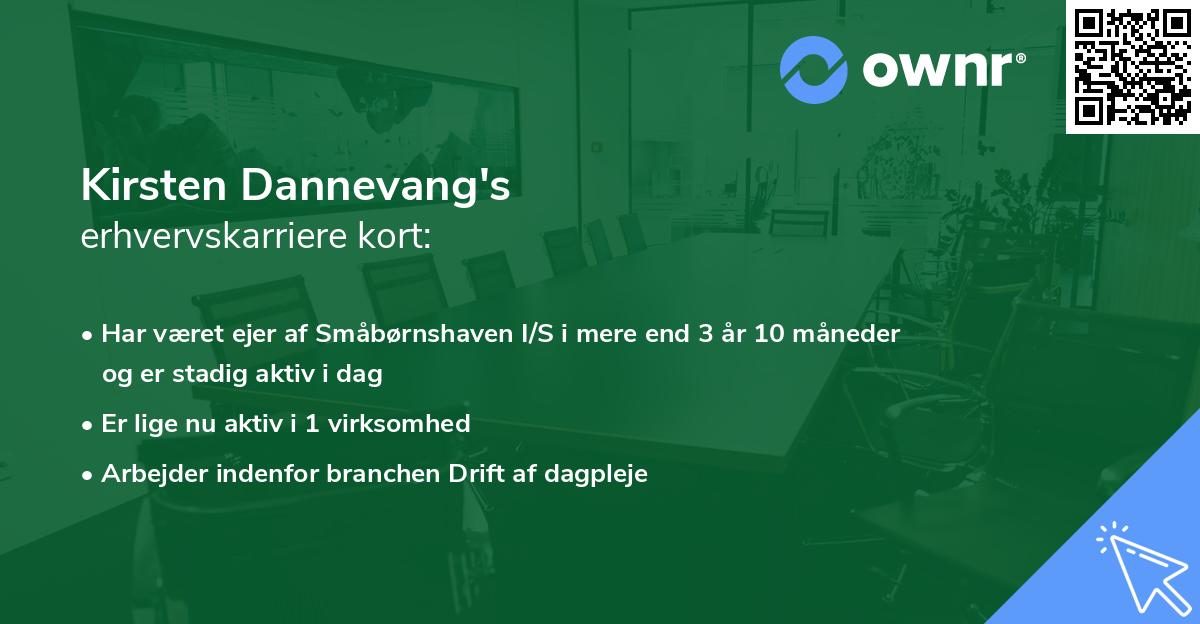 ownr®

Kirsten Dannevang's
erhvervskarriere kort:

• Har været ejer af Småbørnshaven I/S i mere end 3 år 10 måneder og er stadig aktiv i dag
• Er lige nu aktiv i 1 virksomhed
• Arbejder indenfor branchen Drift af dagpleje